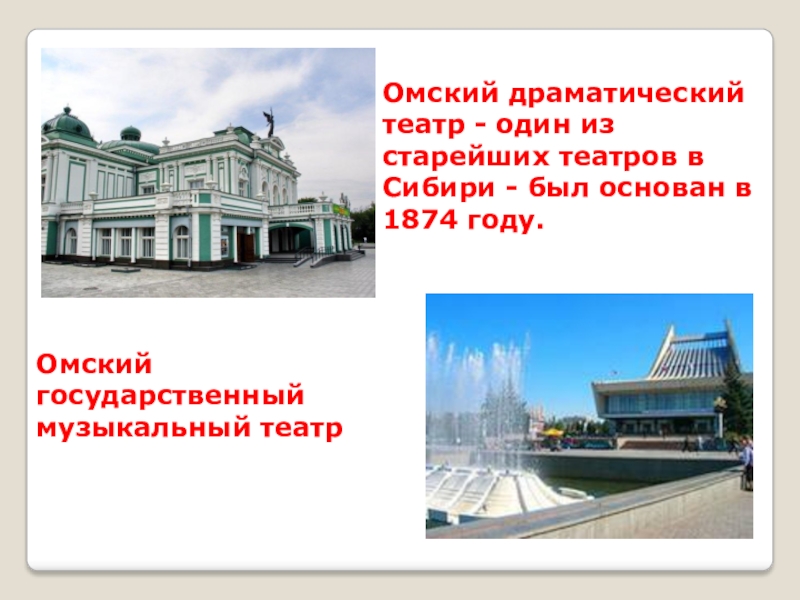 Омский драматический театр - один из старейших театров в Сибири - был основан в 1874 году.

Омский государственный музыкальный театр